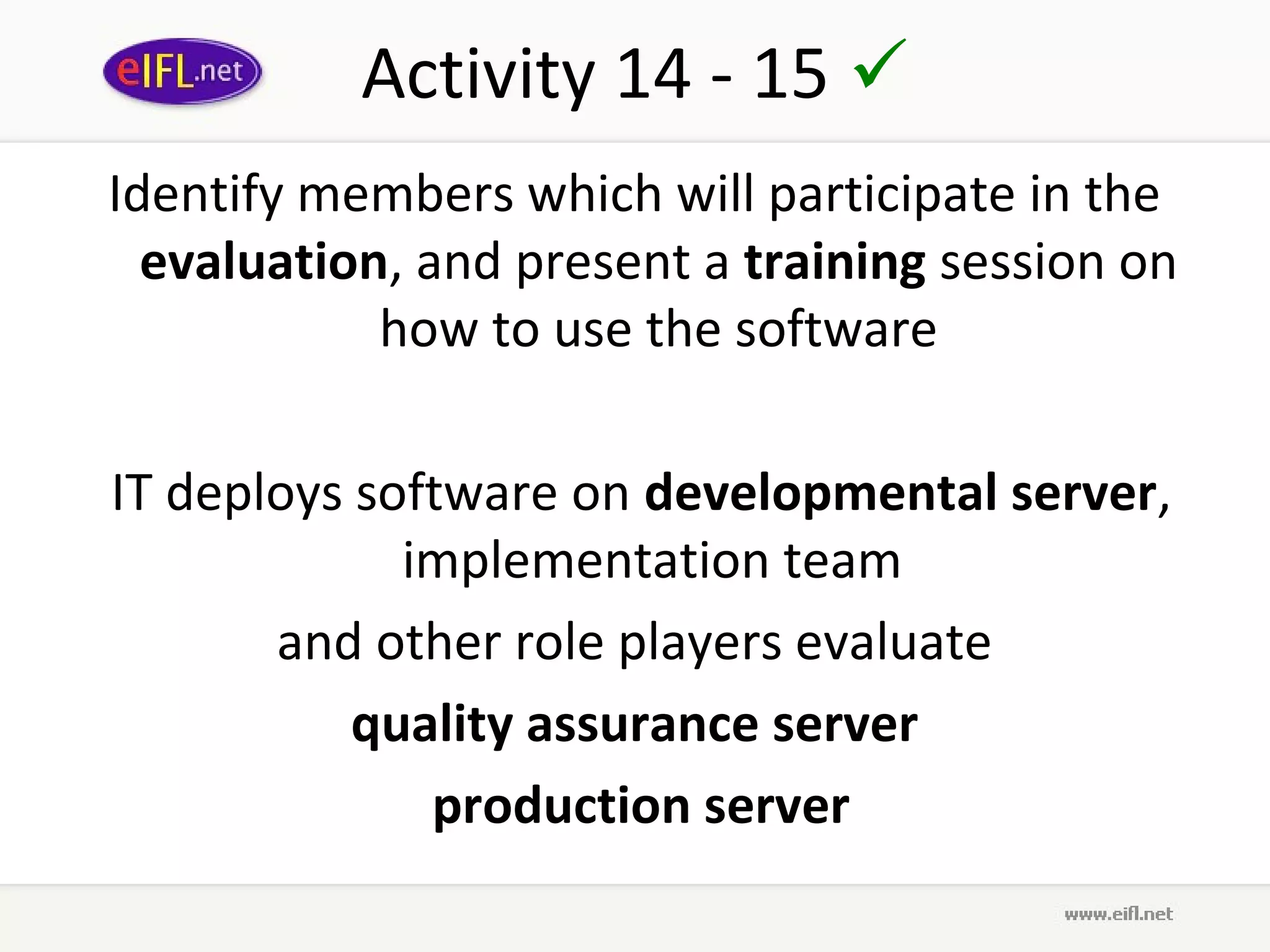 eIFL.net

Activity 14 - 15 ✓

Identify members which will participate in the evaluation, and present a training session on how to use the software

IT deploys software on developmental server, implementation team

and other role players evaluate

quality assurance server

production server

www.eifl.net